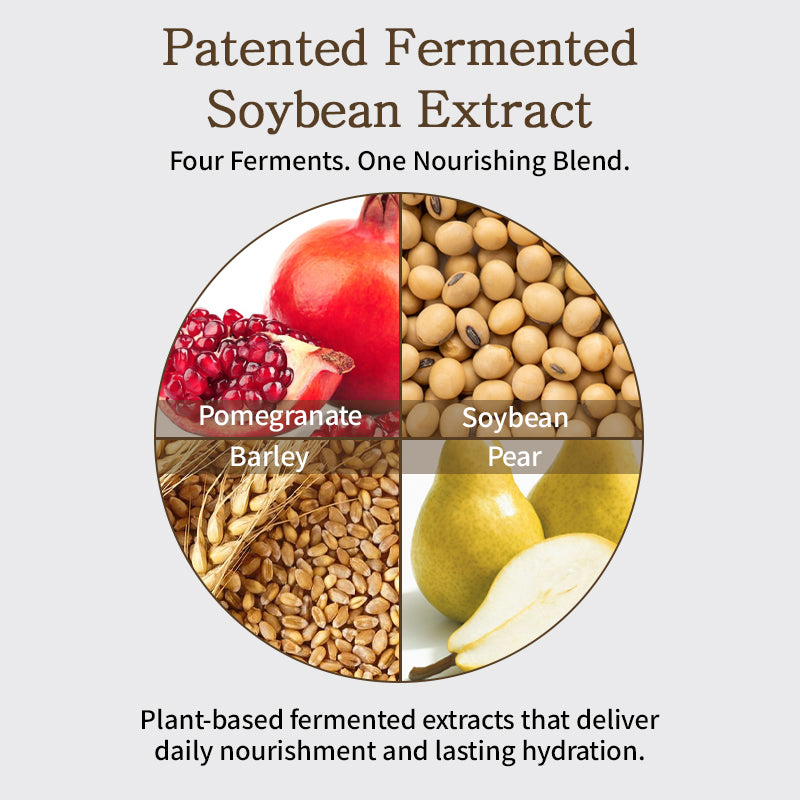 Patented Fermented Soybean Extract

Four Ferments. One Nourishing Blend.

Pomegranate

Soybean

Barley

Pear

Plant-based fermented extracts that deliver daily nourishment and lasting hydration.